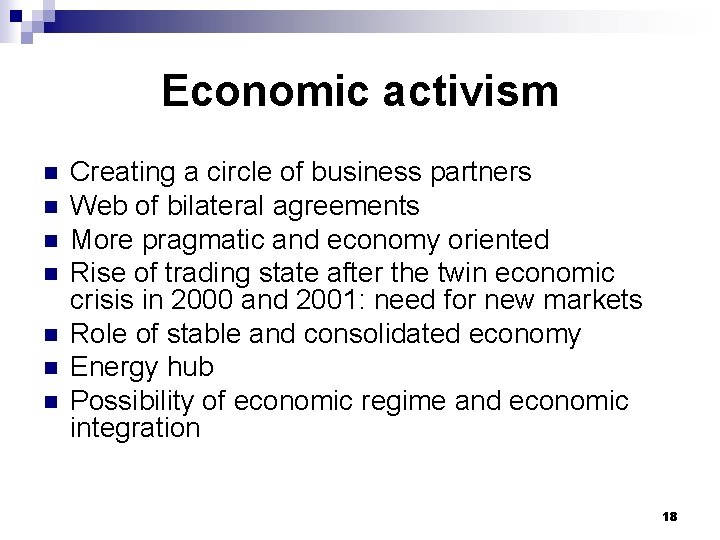 Economic activism

- Creating a circle of business partners
- Web of bilateral agreements
- More pragmatic and economy oriented
- Rise of trading state after the twin economic crisis in 2000 and 2001: need for new markets
- Role of stable and consolidated economy
- Energy hub
- Possibility of economic regime and economic integration

18